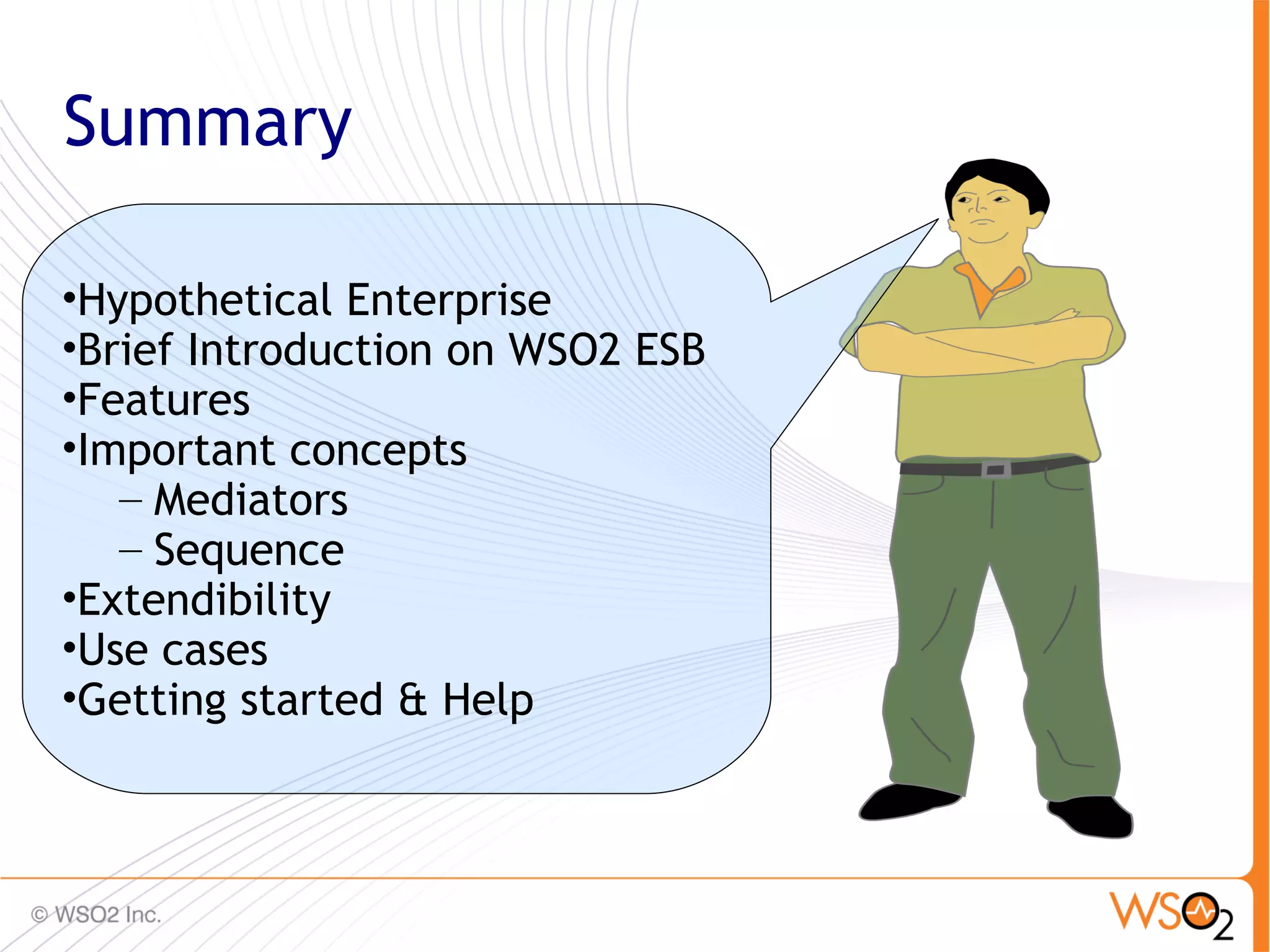 Summary

•Hypothetical Enterprise
•Brief Introduction on WSO2 ESB
•Features
•Important concepts
– Mediators
– Sequence
•Extendibility
•Use cases
•Getting started & Help

© WSO2 Inc.

WSO2